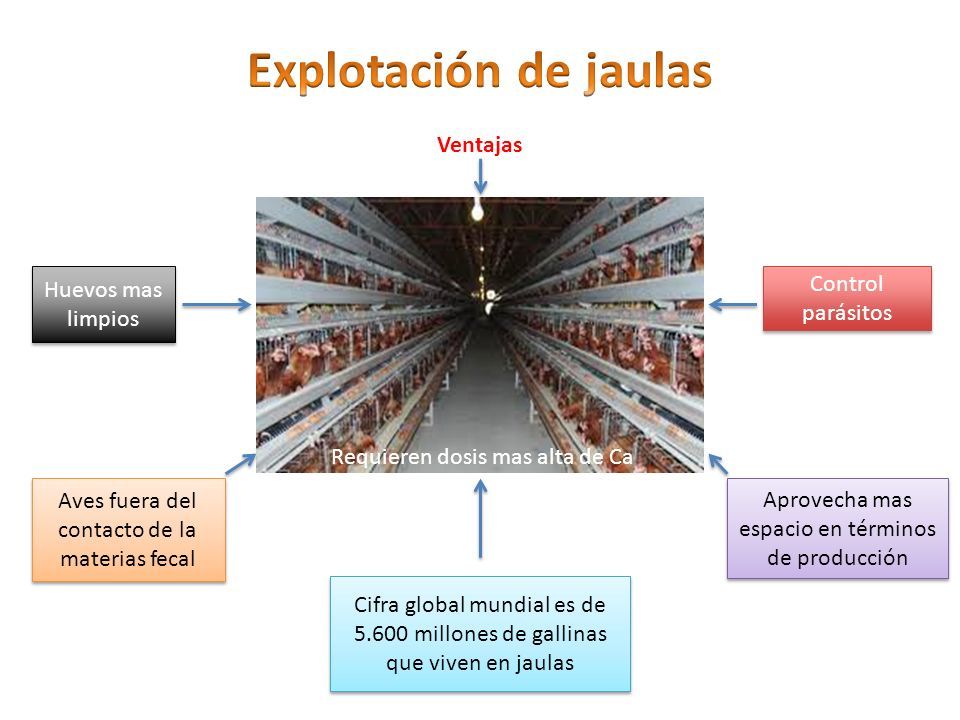 Explotación de jaulas

Ventajas

Huevos mas limpios

Control parásitos

Requieren dosis mas alta de Ca

Aves fuera del contacto de la materias fecal

Aprovecha mas espacio en términos de producción

Cifra global mundial es de 5.600 millones de gallinas que viven en jaulas